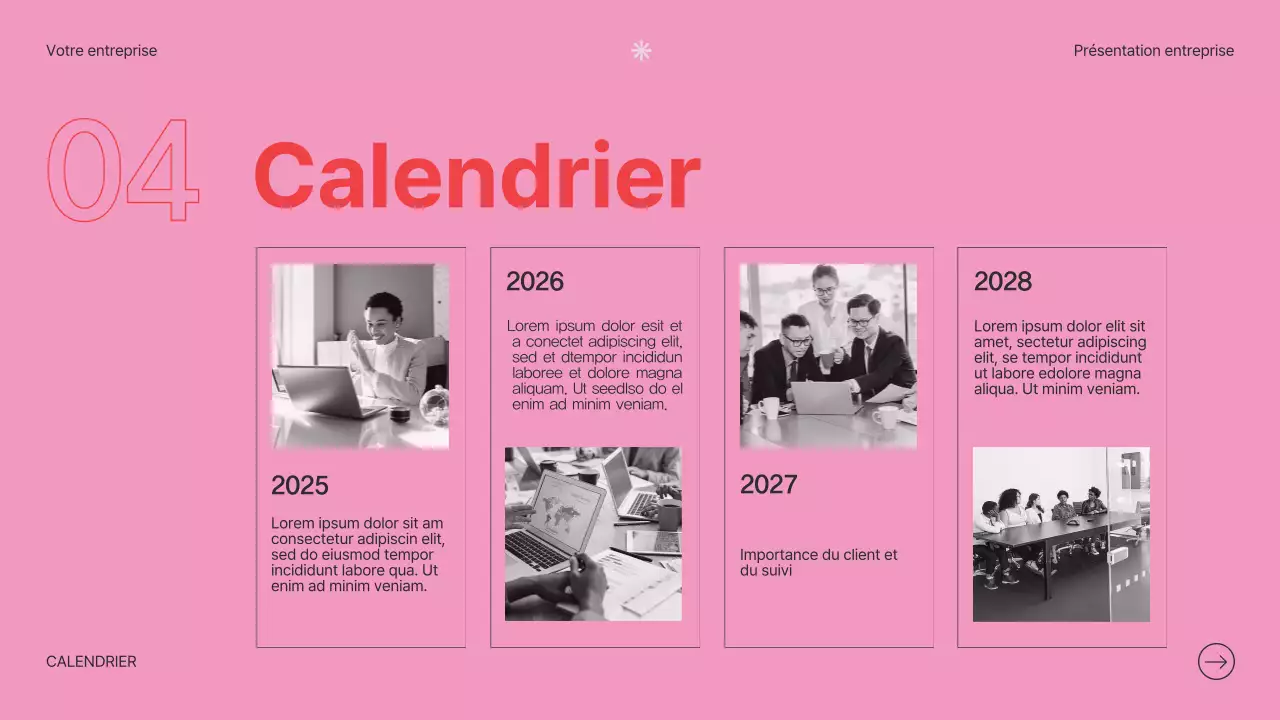 Votre entreprise

Présentation entreprise

04

Calendrier

2025

Lorem ipsum dolor sit am consectetur adipiscin elit, sed do eiusmod tempor incididunt labore qua. Ut enim ad minim veniam.

2026

Lorem ipsum dolor esit et a conectet adipiscing elit, sed et dtempor incididun laboree et dolore magna aliquam. Ut seedlso do el enim ad minim veniam.

2027

Importance du client et du suivi

2028

Lorem ipsum dolor elit sit amet, sectetur adipiscing elit, se tempor incididunt ut labore edolore magna aliqua. Ut minim veniam.

CALENDRIER